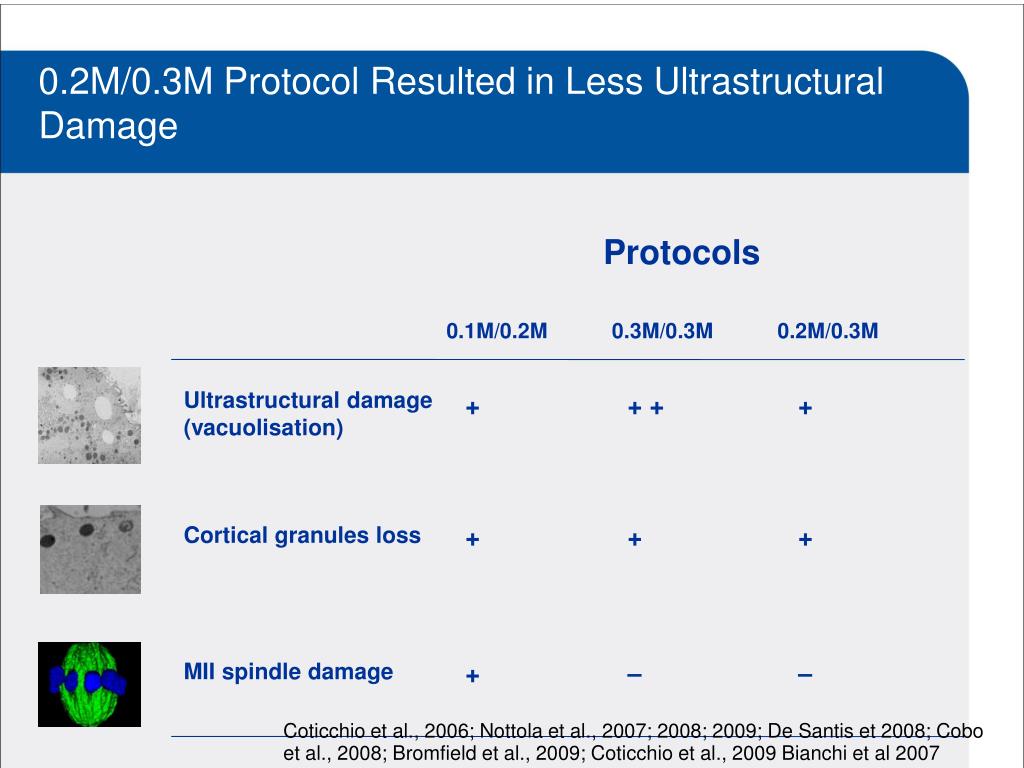 0.2M/0.3M Protocol Resulted in Less Ultrastructural Damage

Protocols

| | 0.1M/0.2M | 0.3M/0.3M | 0.2M/0.3M |
|---|---|---|---|
| Ultrastructural damage (vacuolisation) | + | + + | + |
| Cortical granules loss | + | + | + |
| MII spindle damage | + | – | – |

Coticchio et al., 2006; Nottola et al., 2007; 2008; 2009; De Santis et 2008; Cobo et al., 2008; Bromfield et al., 2009; Coticchio et al., 2009 Bianchi et al 2007